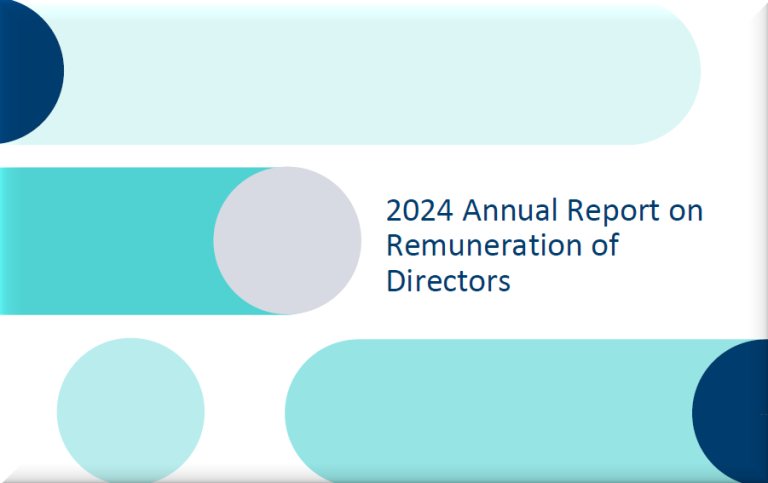 2024 Annual Report on Remuneration of Directors